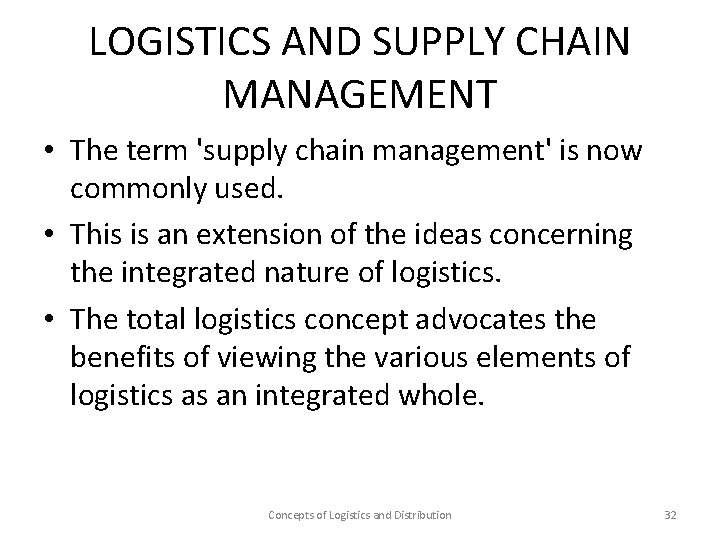 LOGISTICS AND SUPPLY CHAIN MANAGEMENT

• The term 'supply chain management' is now commonly used.

• This is an extension of the ideas concerning the integrated nature of logistics.

• The total logistics concept advocates the benefits of viewing the various elements of logistics as an integrated whole.

Concepts of Logistics and Distribution

32